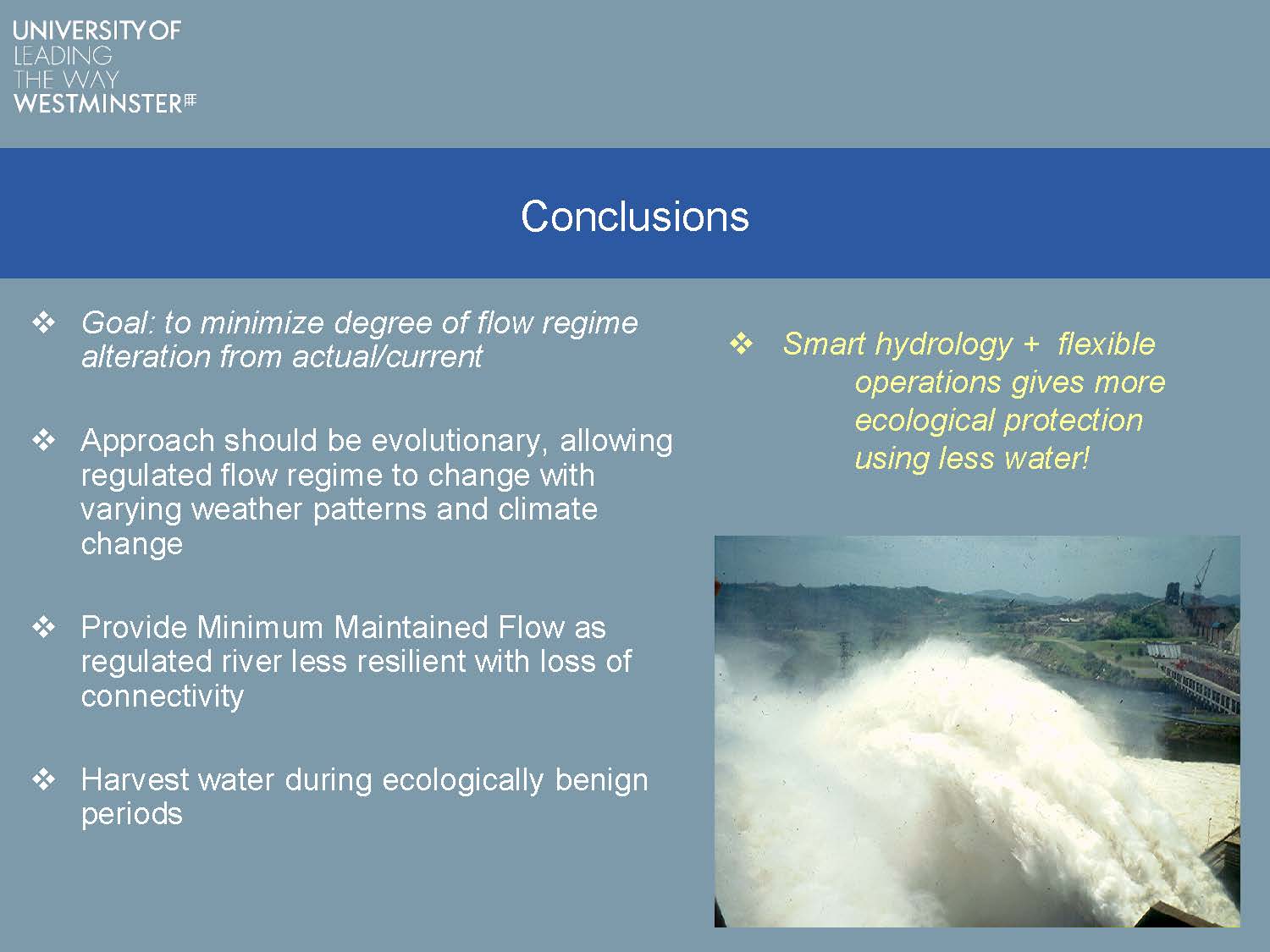 UNIVERSITY OF
LEADING
THE WAY
WESTMINSTER

Conclusions

❖ Goal: to minimize degree of flow regime alteration from actual/current

❖ Approach should be evolutionary, allowing regulated flow regime to change with varying weather patterns and climate change

❖ Provide Minimum Maintained Flow as regulated river less resilient with loss of connectivity

❖ Harvest water during ecologically benign periods

❖ Smart hydrology + flexible operations gives more ecological protection using less water!